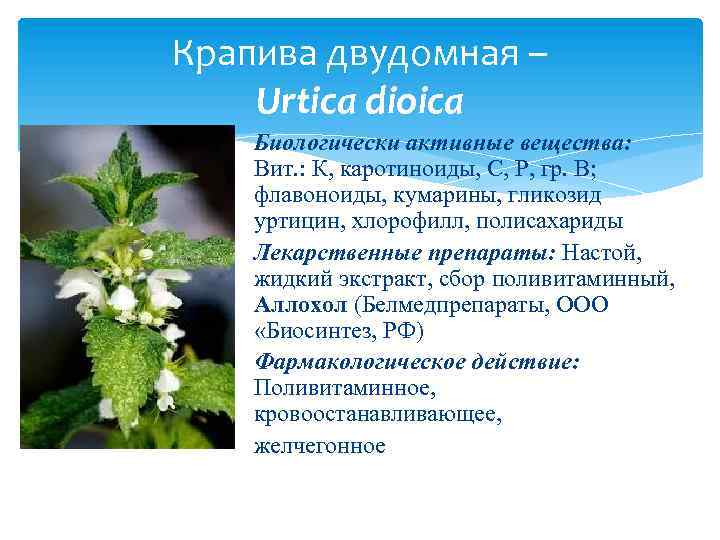 Крапива двудомная –
Urtica dioica

Биологически активные вещества: Вит.: К, каротиноиды, С, Р, гр. В; флавоноиды, кумарины, гликозид уртицин, хлорофилл, полисахариды

Лекарственные препараты: Настой, жидкий экстракт, сбор поливитаминный, Аллохол (Белмедпрепараты, ООО «Биосинтез, РФ)

Фармакологическое действие: Поливитаминное, кровоостанавливающее,

желчегонное